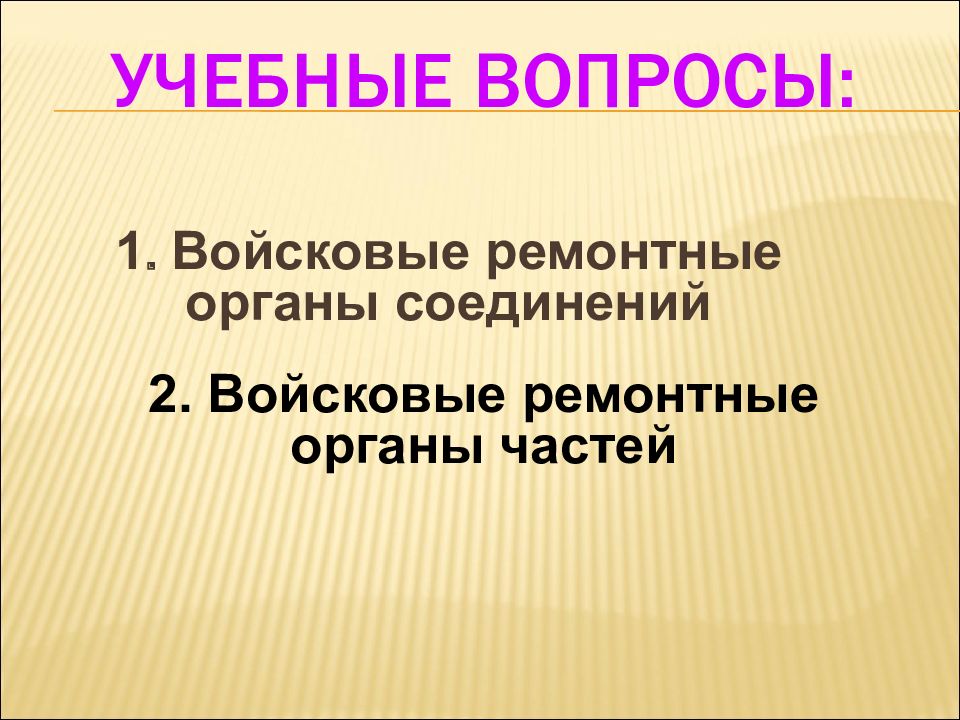 УЧЕБНЫЕ ВОПРОСЫ:

1. Войсковые ремонтные органы соединений

2. Войсковые ремонтные органы частей